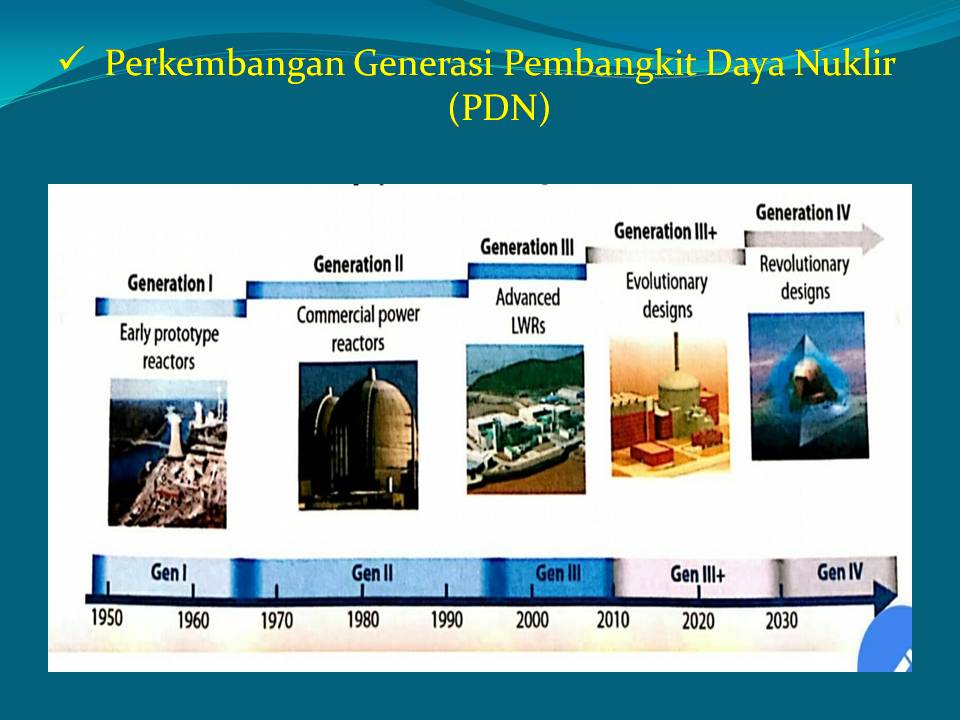 ✓ Perkembangan Generasi Pembangkit Daya Nuklir (PDN)

Generation I
Early prototype reactors

Generation II
Commercial power reactors

Generation III
Advanced LWRs

Generation III+
Evolutionary designs

Generation IV
Revolutionary designs

Gen I
Gen II
Gen III
Gen III+
Gen IV

1950 1960 1970 1980 1990 2000 2010 2020 2030